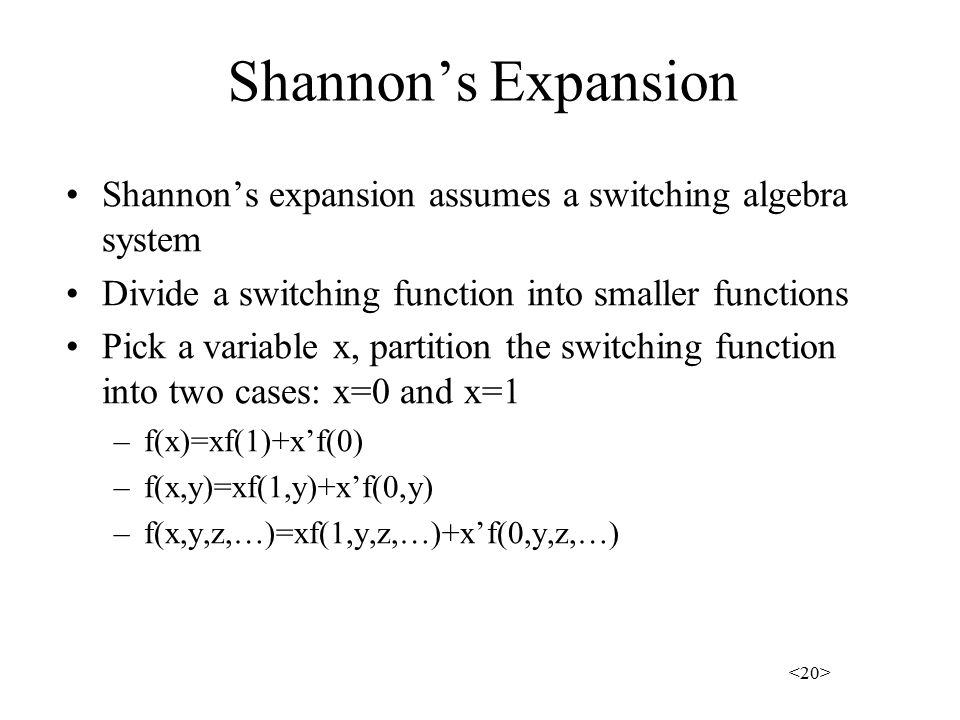 Shannon’s Expansion

• Shannon’s expansion assumes a switching algebra system

• Divide a switching function into smaller functions

• Pick a variable x, partition the switching function into two cases: x=0 and x=1

– f(x)=xf(1)+x’f(0)

– f(x,y)=xf(1,y)+x’f(0,y)

– f(x,y,z,…)=xf(1,y,z,…)+x’f(0,y,z,…)

<20>